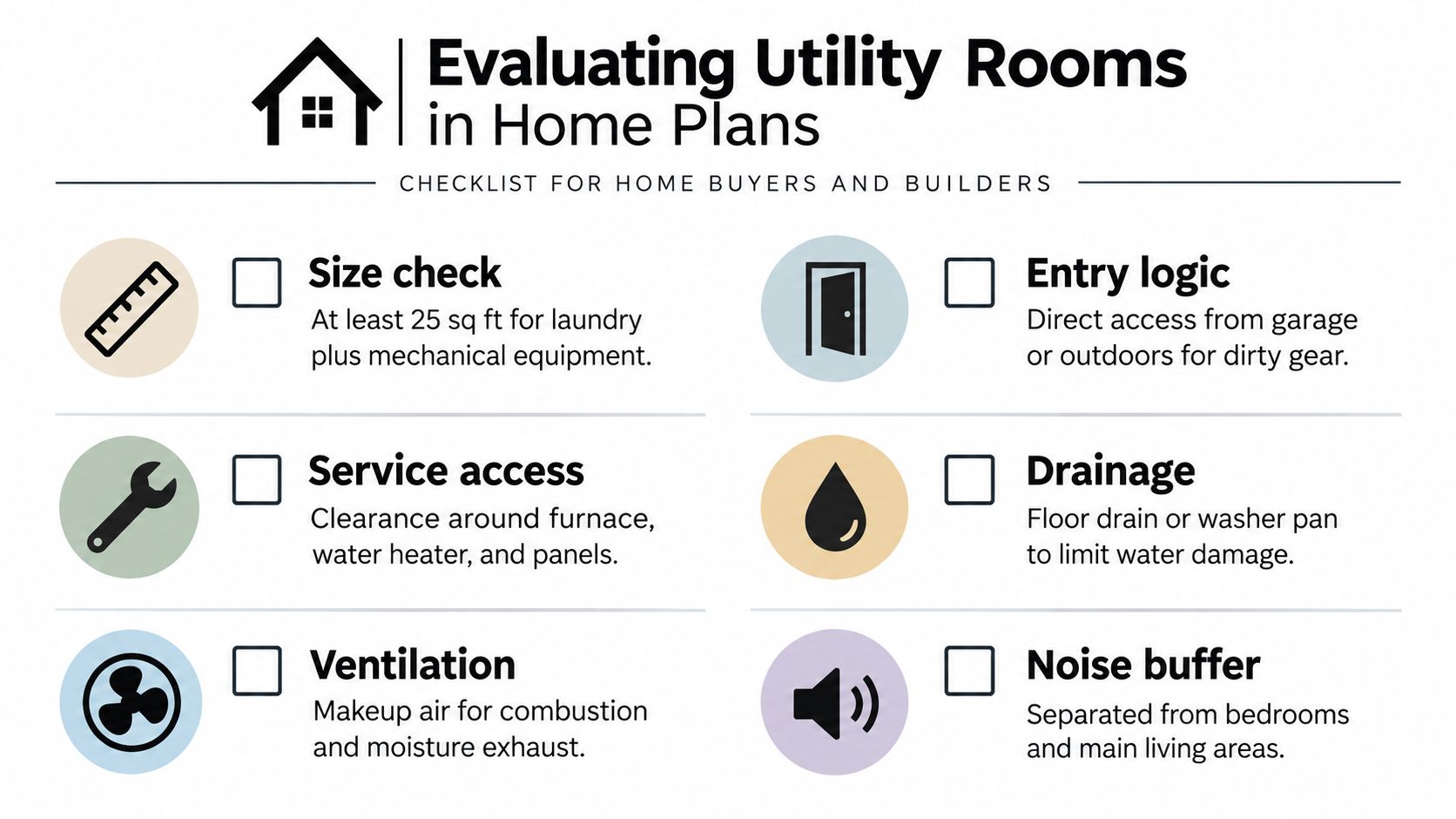 Evaluating Utility Rooms in Home Plans

CHECKLIST FOR HOME BUYERS AND BUILDERS

Size check
At least 25 sq ft for laundry plus mechanical equipment.

Service access
Clearance around furnace, water heater, and panels.

Ventilation
Makeup air for combustion and moisture exhaust.

Entry logic
Direct access from garage or outdoors for dirty gear.

Drainage
Floor drain or washer pan to limit water damage.

Noise buffer
Separated from bedrooms and main living areas.